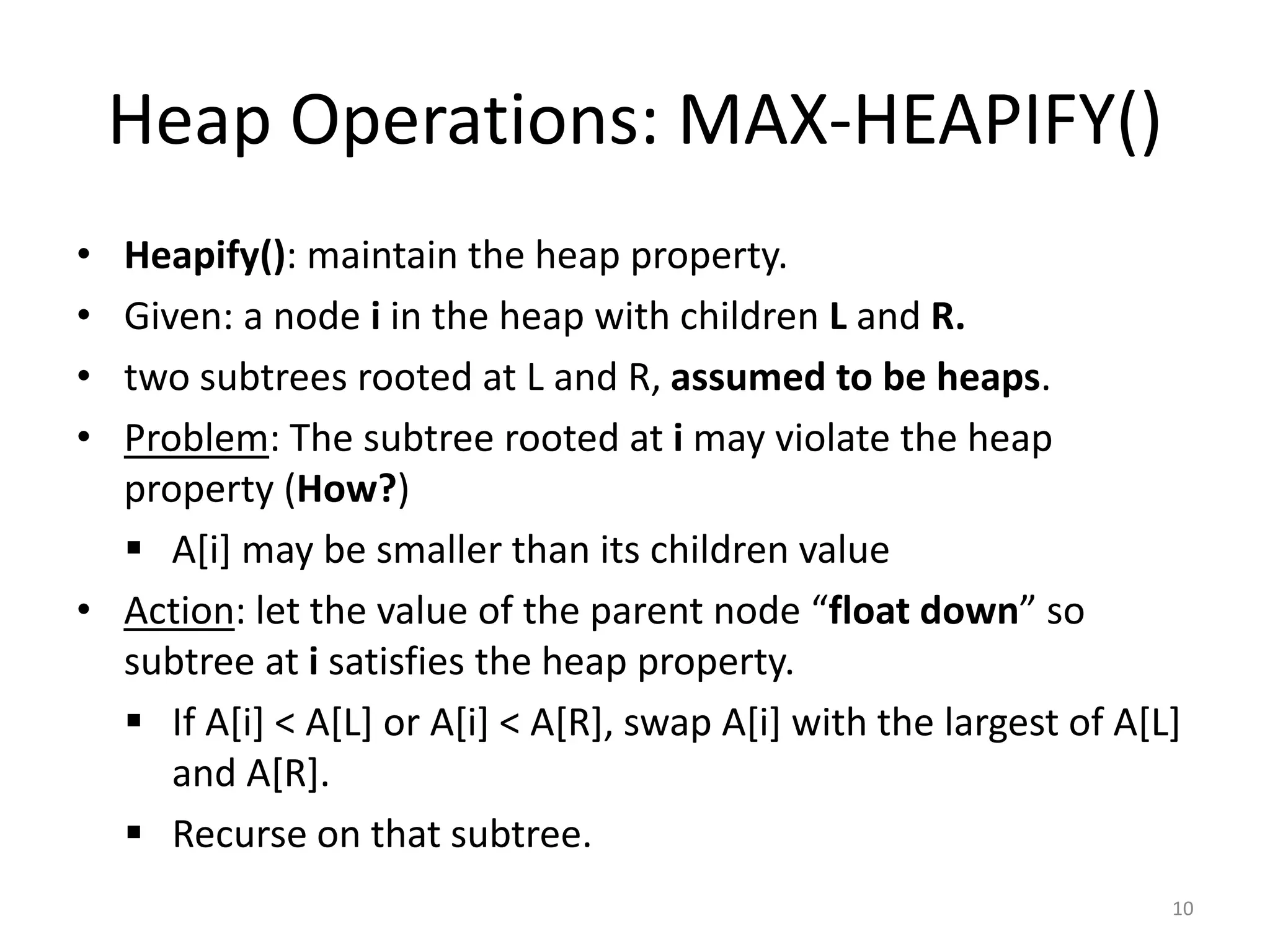 Heap Operations: MAX-HEAPIFY()

• Heapify(): maintain the heap property.
• Given: a node i in the heap with children L and R.
• two subtrees rooted at L and R, assumed to be heaps.
• Problem: The subtree rooted at i may violate the heap property (How?)
 ▪ A[i] may be smaller than its children value
• Action: let the value of the parent node “float down” so subtree at i satisfies the heap property.
 ▪ If A[i] < A[L] or A[i] < A[R], swap A[i] with the largest of A[L] and A[R].
 ▪ Recurse on that subtree.

10